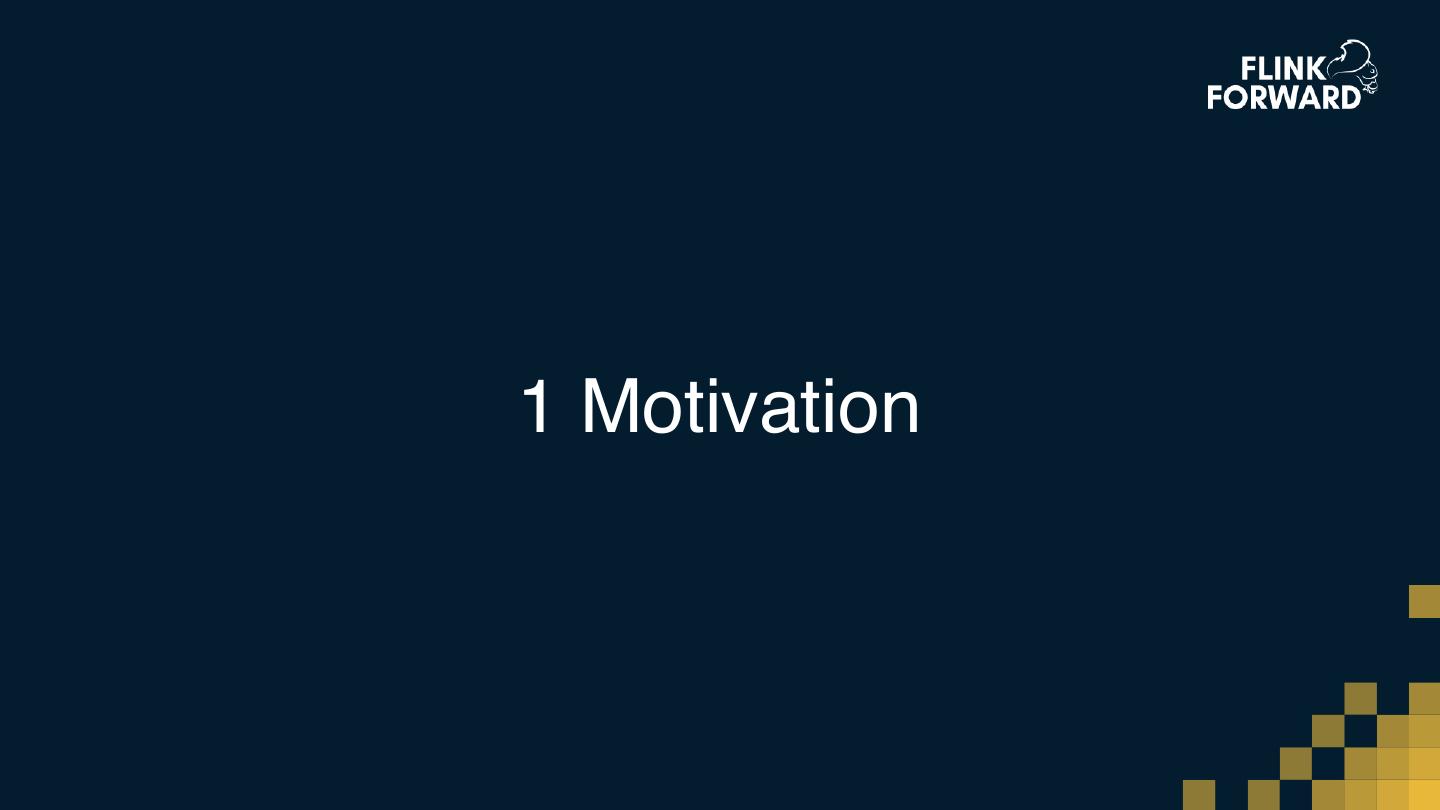 FLINK FORWARD

1 Motivation